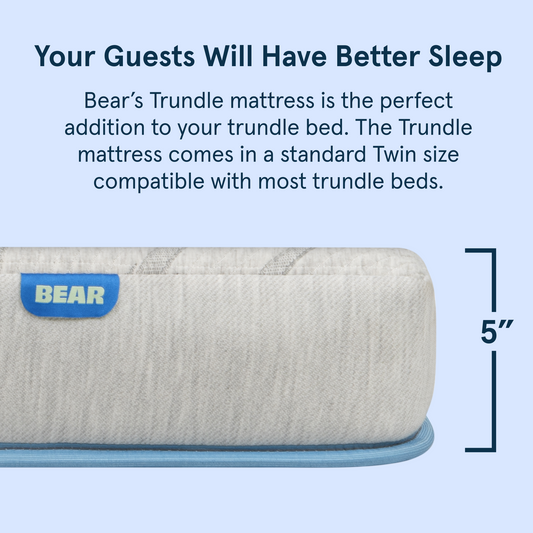 Your Guests Will Have Better Sleep

Bear's Trundle mattress is the perfect addition to your trundle bed. The Trundle mattress comes in a standard Twin size compatible with most trundle beds.

BEAR

5"